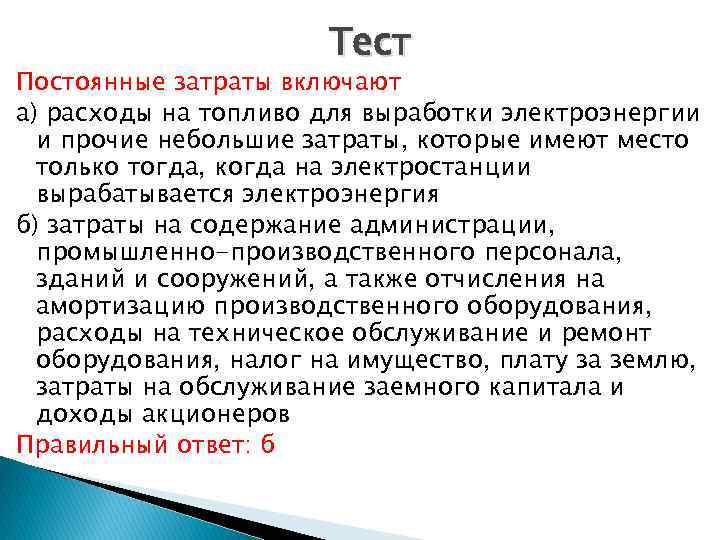 Тест

Постоянные затраты включают

а) расходы на топливо для выработки электроэнергии и прочие небольшие затраты, которые имеют место только тогда, когда на электростанции вырабатывается электроэнергия

б) затраты на содержание администрации, промышленно-производственного персонала, зданий и сооружений, а также отчисления на амортизацию производственного оборудования, расходы на техническое обслуживание и ремонт оборудования, налог на имущество, плату за землю, затраты на обслуживание заемного капитала и доходы акционеров

Правильный ответ: б